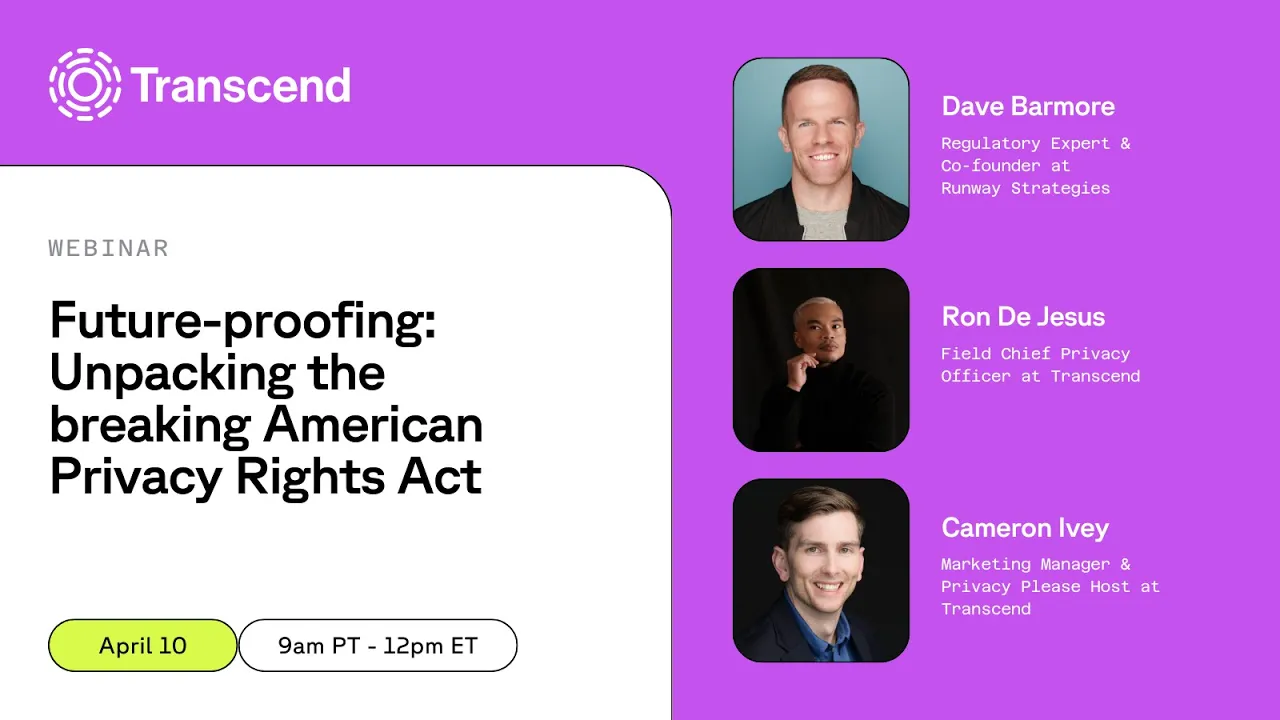 Transcend

WEBINAR

Future-proofing: Unpacking the breaking American Privacy Rights Act

April 10

9am PT - 12pm ET

Dave Barmore

Regulatory Expert & Co-founder at Runway Strategies

Ron De Jesus

Field Chief Privacy Officer at Transcend

Cameron Ivey

Marketing Manager & Privacy Please Host at Transcend